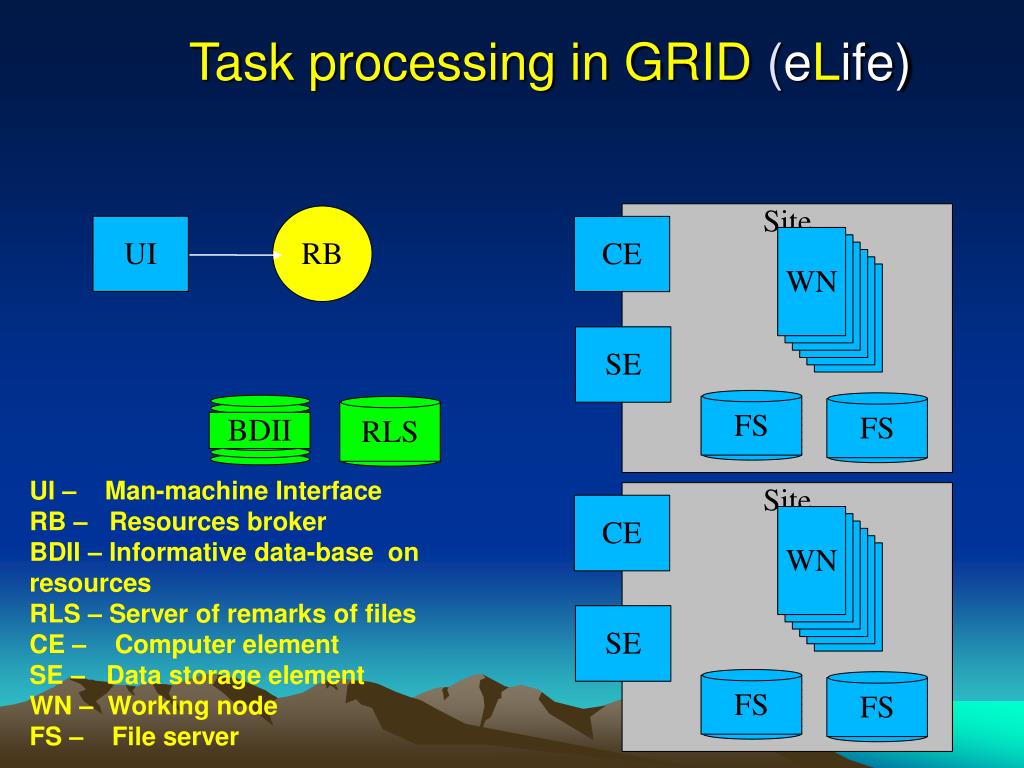 Task processing in GRID (eLife)

UI

RB

BDII

RLS

Site

CE

WN

SE

FS

FS

Site

CE

WN

SE

FS

FS

UI – Man-machine Interface
RB – Resources broker
BDII – Informative data-base on resources
RLS – Server of remarks of files
CE – Computer element
SE – Data storage element
WN – Working node
FS – File server